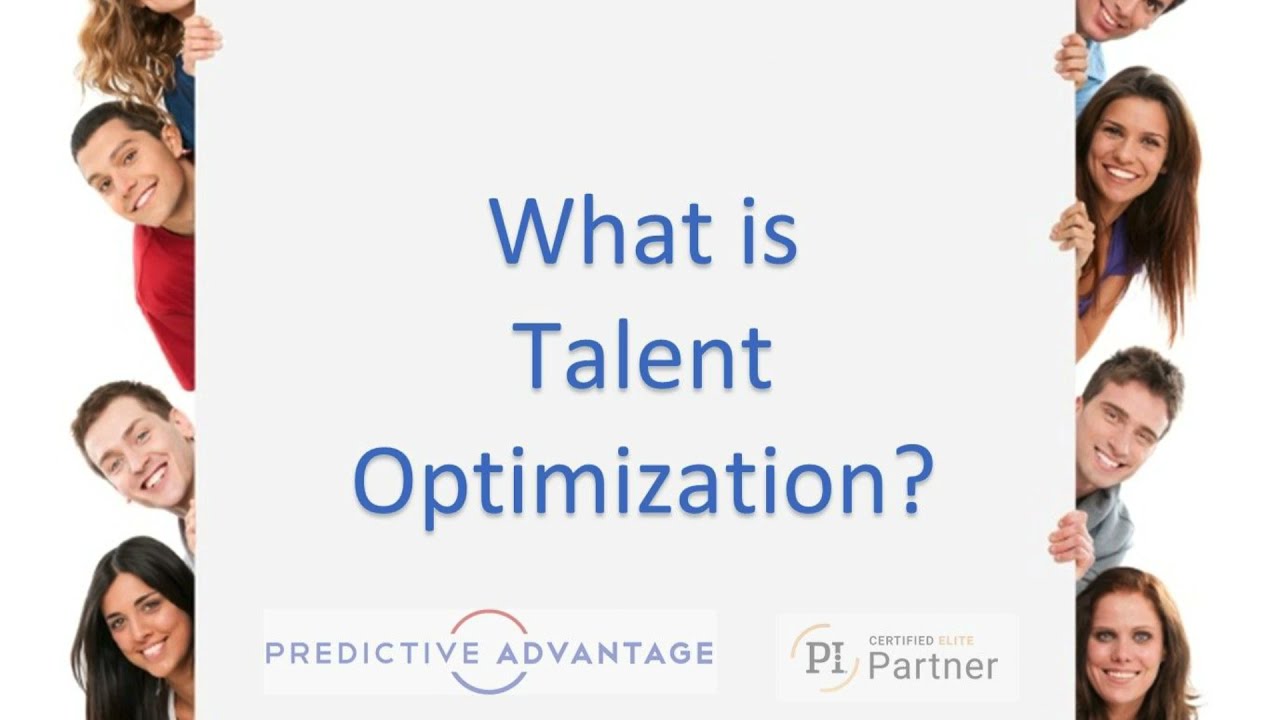 What is Talent Optimization?

PREDICTIVE ADVANTAGE

PI CERTIFIED ELITE Partner